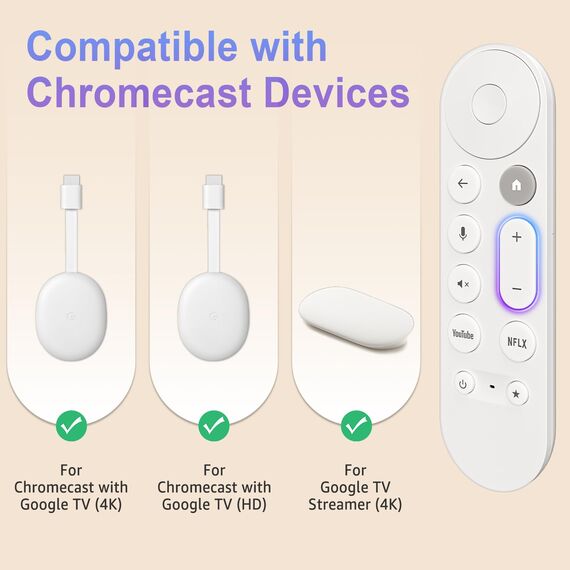 Compatible with Chromecast Devices

For Chromecast with Google TV (4K)

For Chromecast with Google TV (HD)

For Google TV Streamer (4K)

+
−
YouTube
NFLX